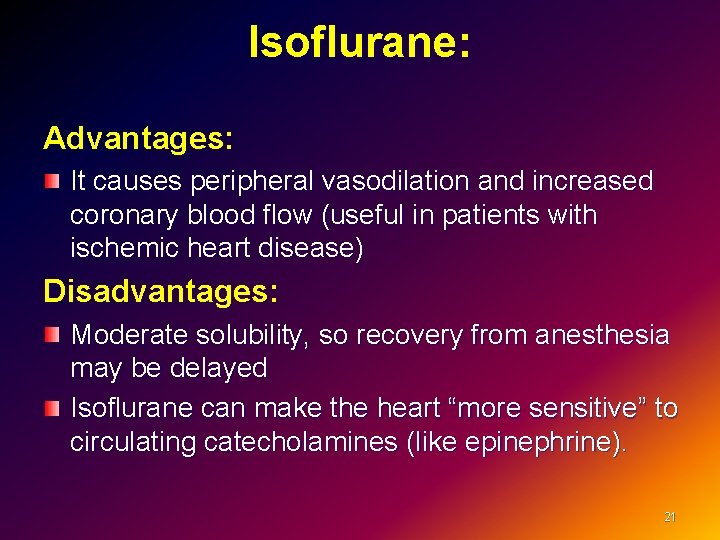 Isoflurane:

Advantages:

It causes peripheral vasodilation and increased coronary blood flow (useful in patients with ischemic heart disease)

Disadvantages:

Moderate solubility, so recovery from anesthesia may be delayed

Isoflurane can make the heart “more sensitive” to circulating catecholamines (like epinephrine).

21